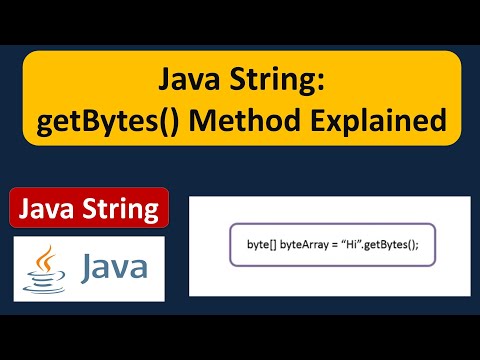 Java String:
getBytes() Method Explained

Java String

Java

byte[] byteArray = “Hi”.getBytes();